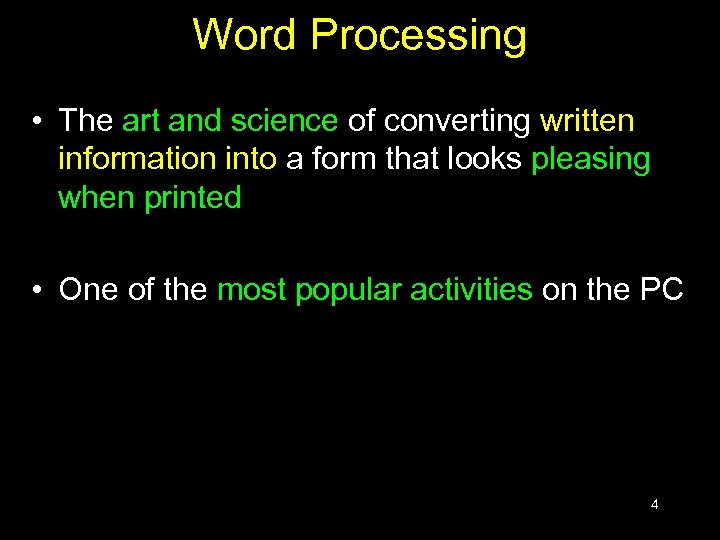 Word Processing

• The art and science of converting written information into a form that looks pleasing when printed

• One of the most popular activities on the PC

4